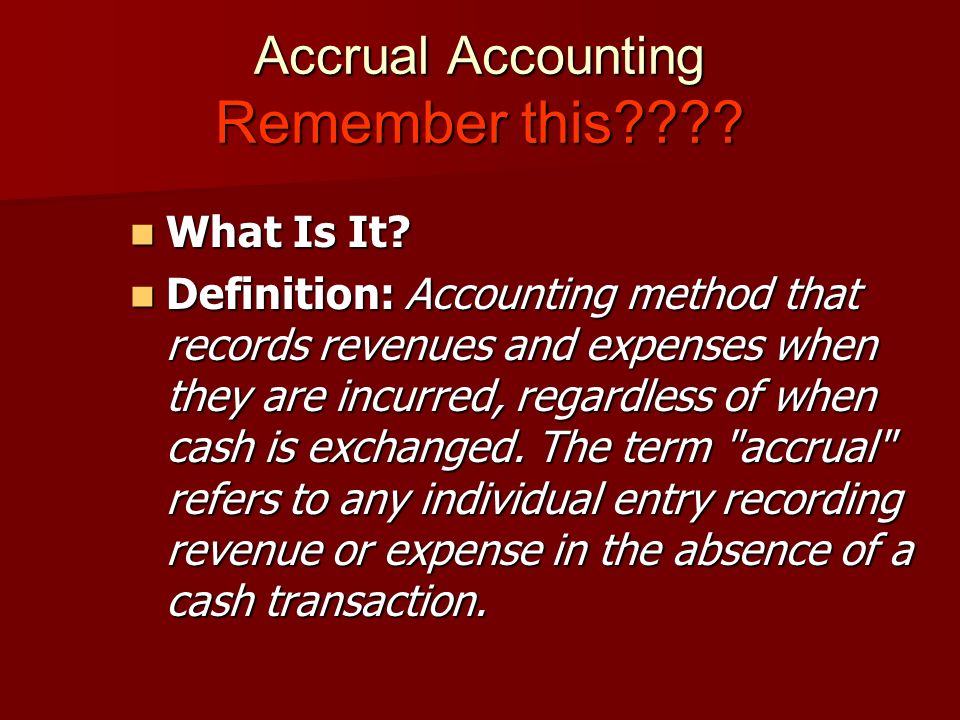 Accrual Accounting
Remember this????

What Is It?

Definition: Accounting method that records revenues and expenses when they are incurred, regardless of when cash is exchanged. The term "accrual" refers to any individual entry recording revenue or expense in the absence of a cash transaction.